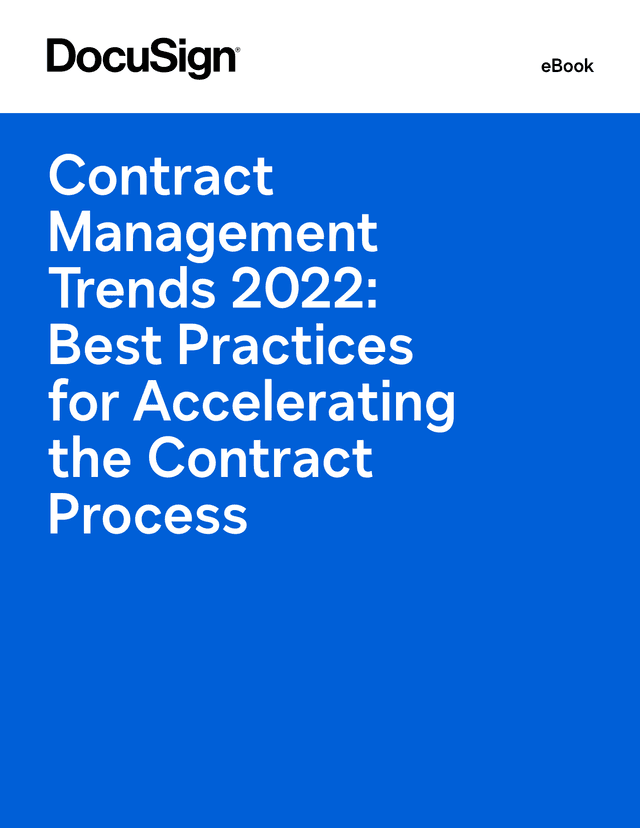 DocuSign®

eBook

Contract Management Trends 2022: Best Practices for Accelerating the Contract Process